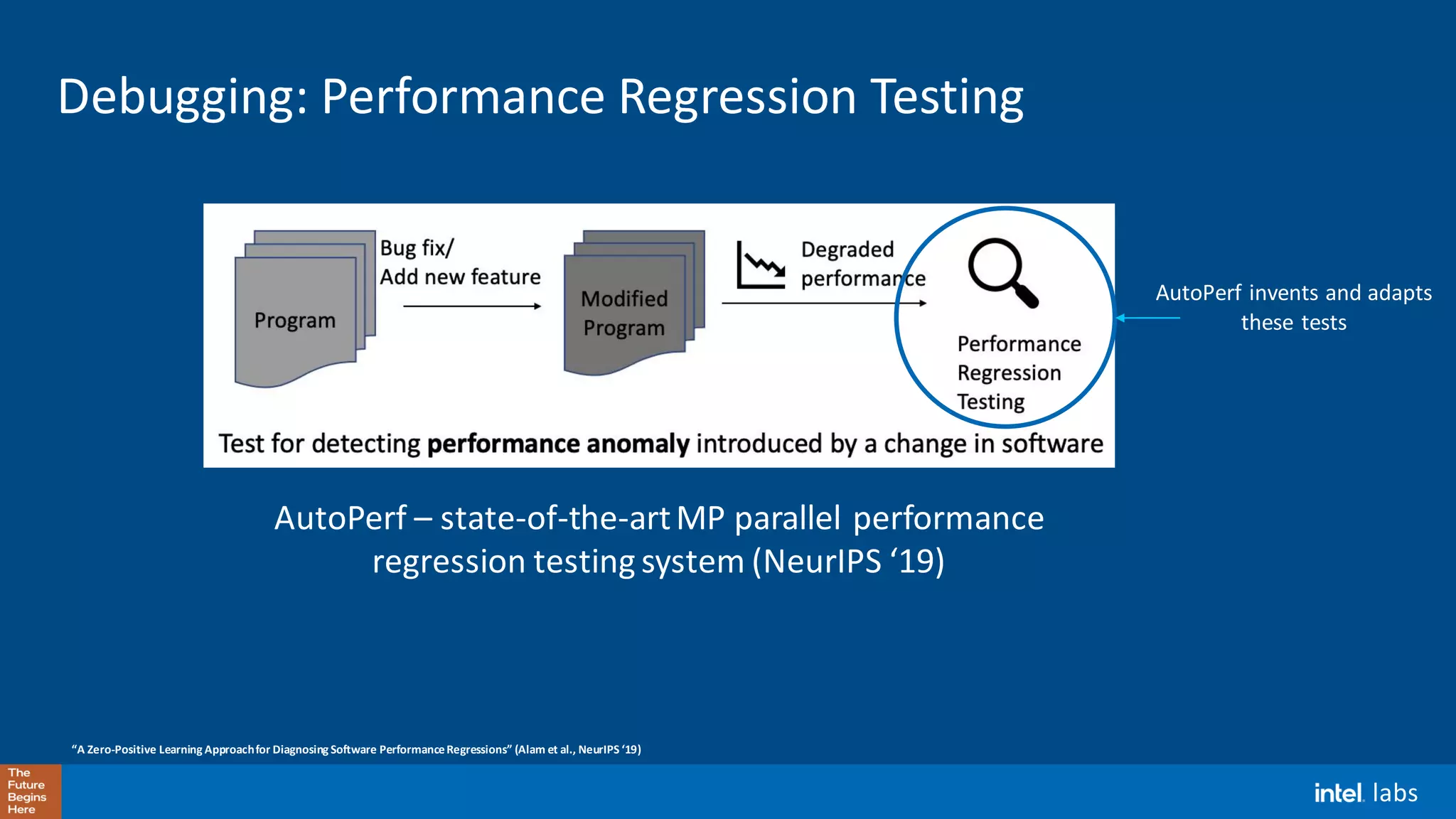 Debugging: Performance Regression Testing

Program

Bug fix/
Add new feature

Modified Program

Degraded performance

Performance Regression Testing

Test for detecting **performance anomaly** introduced by a change in software

AutoPerf invents and adapts these tests

AutoPerf – state-of-the-art MP parallel performance regression testing system (NeurIPS ‘19)

“A Zero-Positive Learning Approach for Diagnosing Software Performance Regressions” (Alam et al., NeurIPS ‘19)

The Future Begins Here

intel. labs